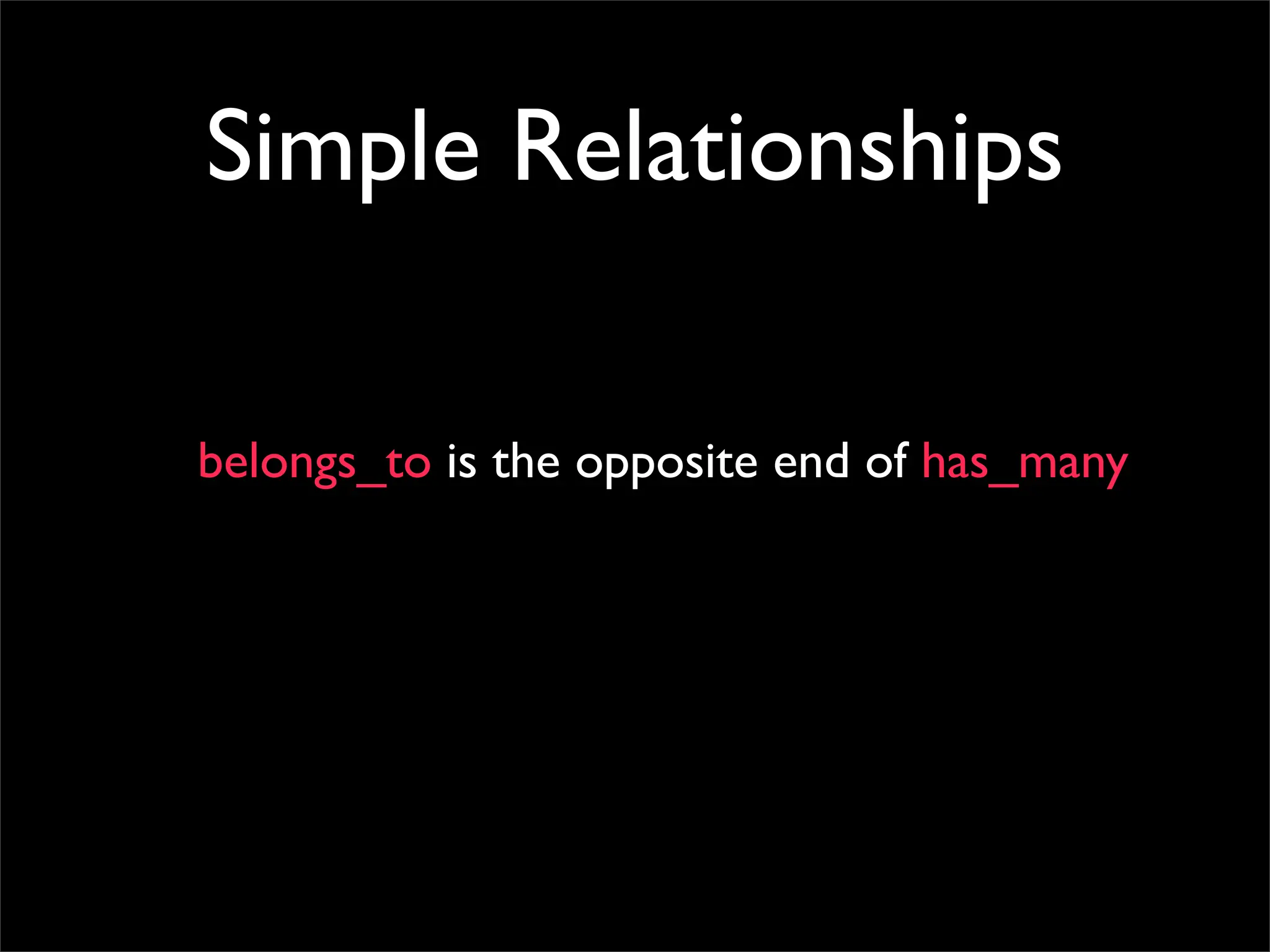 Simple Relationships

belongs_to is the opposite end of has_many